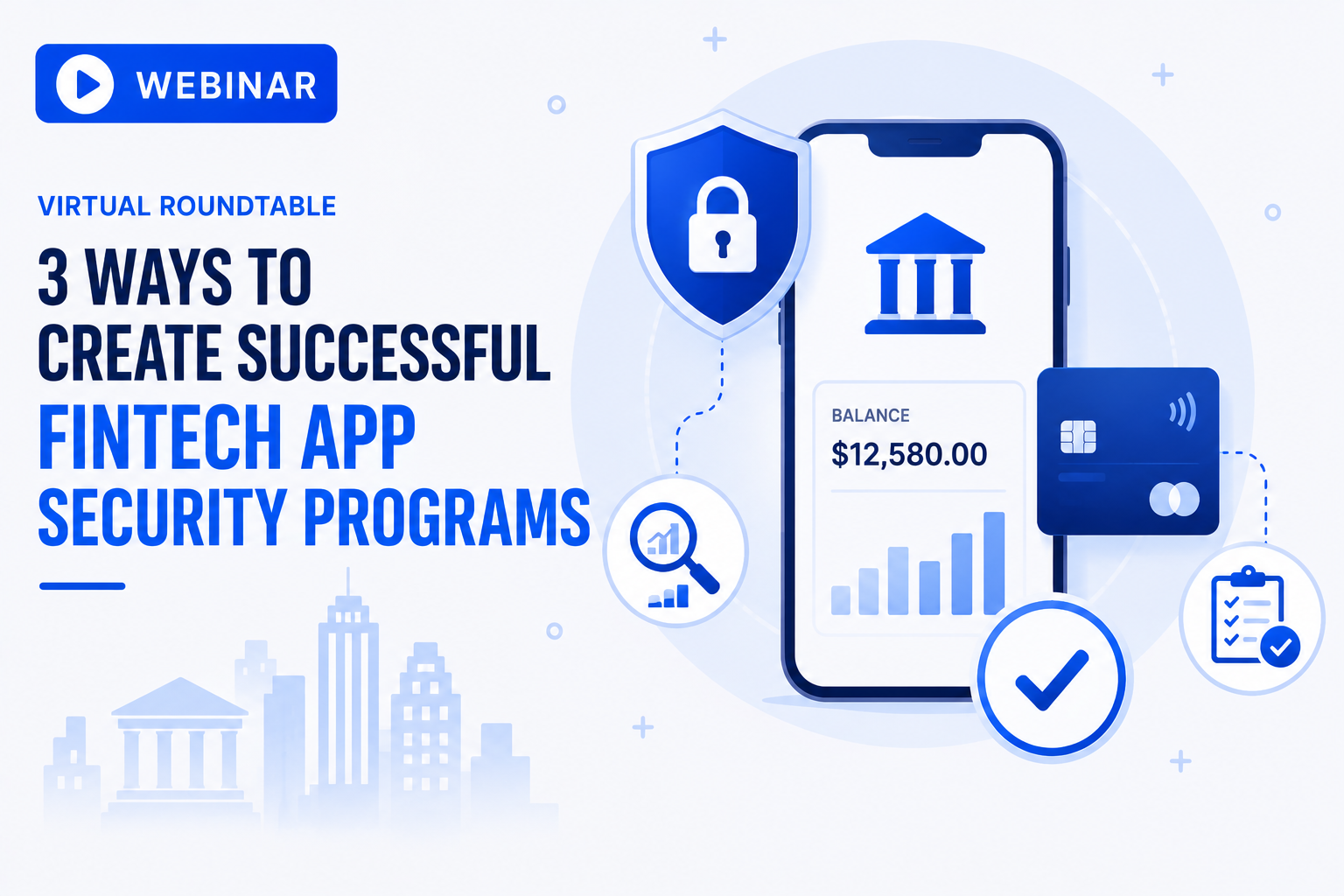 WEBINAR

VIRTUAL ROUNDTABLE

3 WAYS TO CREATE SUCCESSFUL FINTECH APP SECURITY PROGRAMS

BALANCE
$12,580.00